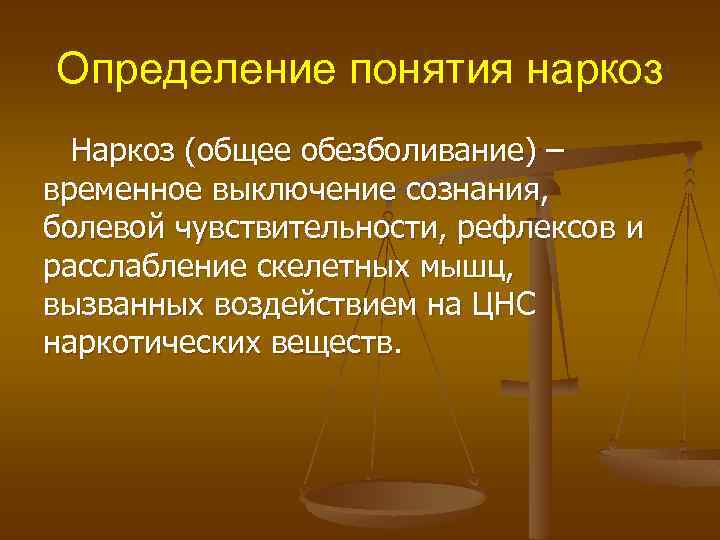 Определение понятия наркоз

Наркоз (общее обезболивание) – временное выключение сознания, болевой чувствительности, рефлексов и расслабление скелетных мышц, вызванных воздействием на ЦНС наркотических веществ.